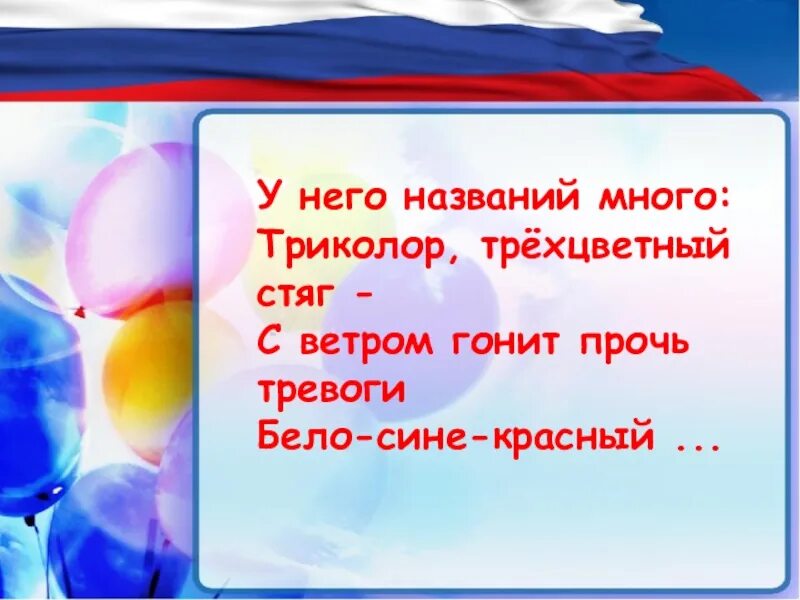 У него названий много:
Триколор, трёхцветный стяг –
С ветром гонит прочь тревоги
Бело-сине-красный ...